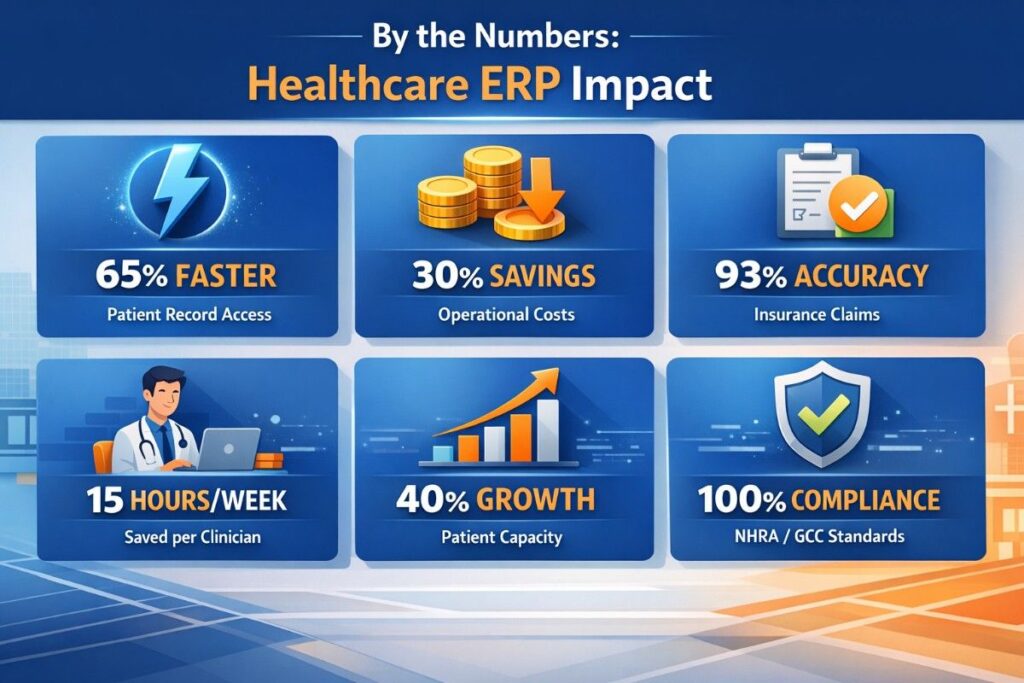 By the Numbers:
Healthcare ERP Impact

65% FASTER
Patient Record Access

30% SAVINGS
Operational Costs

93% ACCURACY
Insurance Claims

15 HOURS/WEEK
Saved per Clinician

40% GROWTH
Patient Capacity

100% COMPLIANCE
NHRA / GCC Standards